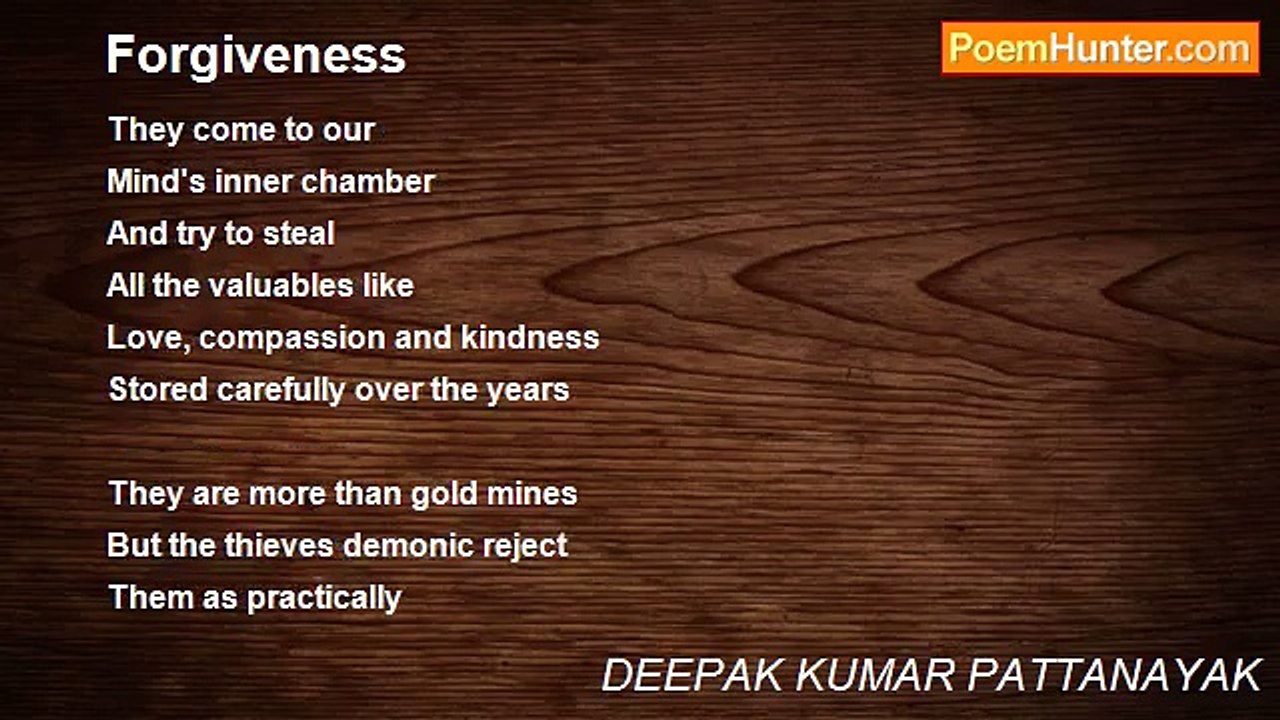 Forgiveness

PoemHunter.com

They come to our
Mind's inner chamber
And try to steal
All the valuables like
Love, compassion and kindness
Stored carefully over the years

They are more than gold mines
But the thieves demonic reject
Them as practically

DEEPAK KUMAR PATTANAYAK